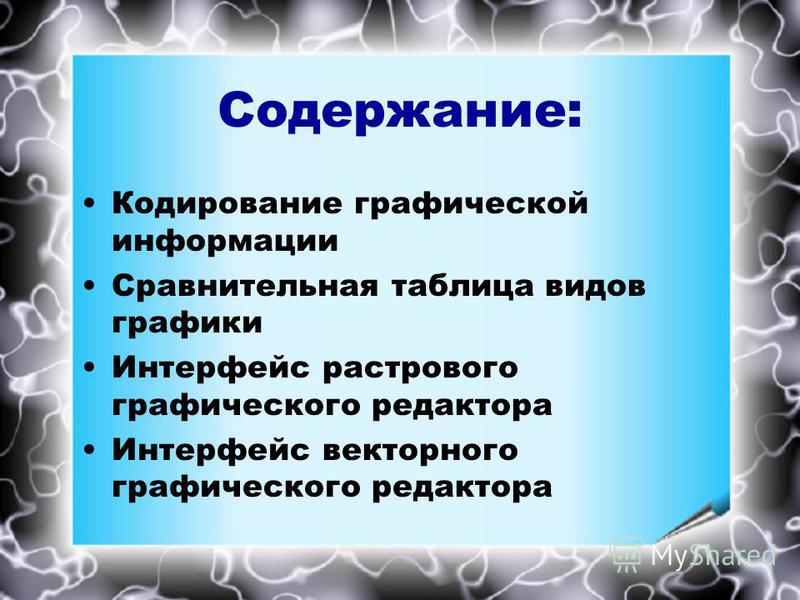 Содержание:

• Кодирование графической информации
• Сравнительная таблица видов графики
• Интерфейс растрового графического редактора
• Интерфейс векторного графического редактора

MyShared